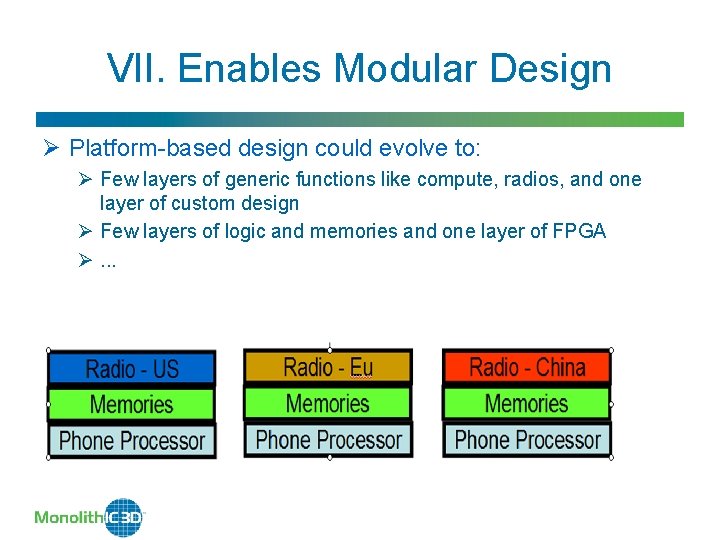 VII. Enables Modular Design

➢ Platform-based design could evolve to:

➢ Few layers of generic functions like compute, radios, and one layer of custom design

➢ Few layers of logic and memories and one layer of FPGA

➢ ...

Radio - US
Memories
Phone Processor

Radio - Eu
Memories
Phone Processor

Radio - China
Memories
Phone Processor

MonolithIC3D